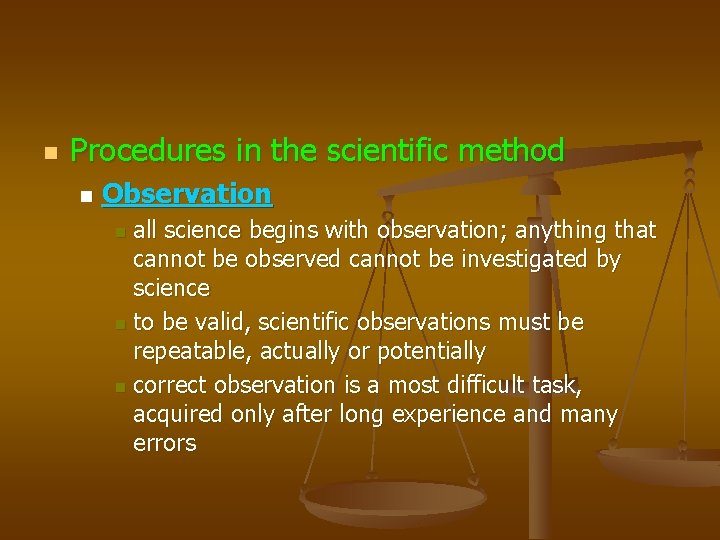 Procedures in the scientific method

Observation

all science begins with observation; anything that cannot be observed cannot be investigated by science

to be valid, scientific observations must be repeatable, actually or potentially

correct observation is a most difficult task, acquired only after long experience and many errors